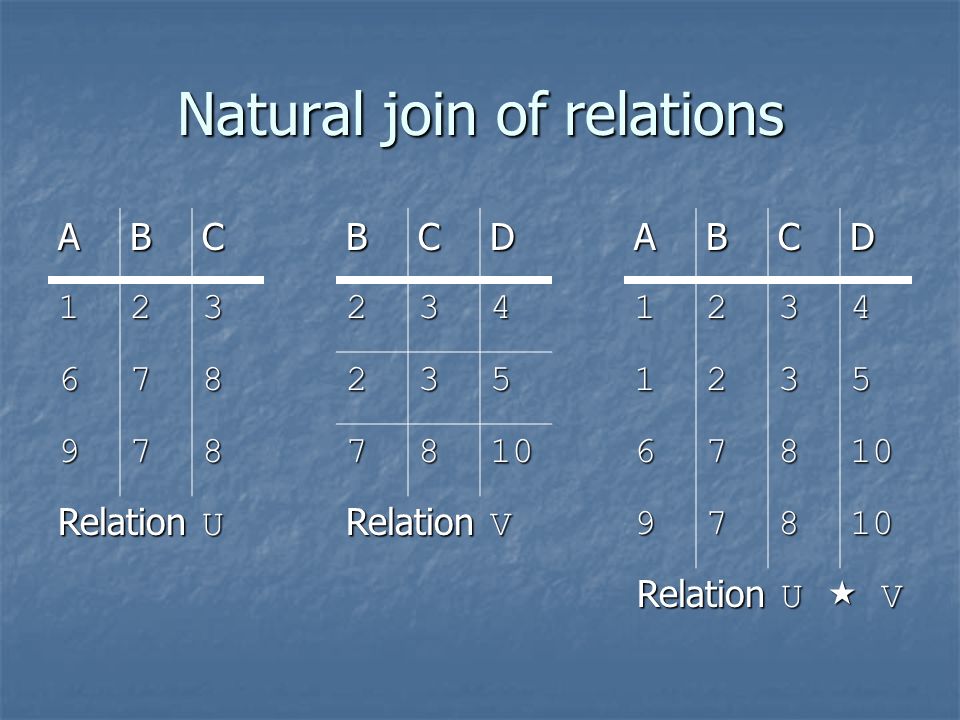 Natural join of relations

| A | B | C |
|---|---|---|
| 1 | 2 | 3 |
| 6 | 7 | 8 |
| 9 | 7 | 8 |

Relation U

| B | C | D |
|---|---|---|
| 2 | 3 | 4 |
| 2 | 3 | 5 |
| 7 | 8 | 10 |

Relation V

| A | B | C | D |
|---|---|---|---|
| 1 | 2 | 3 | 4 |
| 1 | 2 | 3 | 5 |
| 6 | 7 | 8 | 10 |
| 9 | 7 | 8 | 10 |

Relation U ★ V